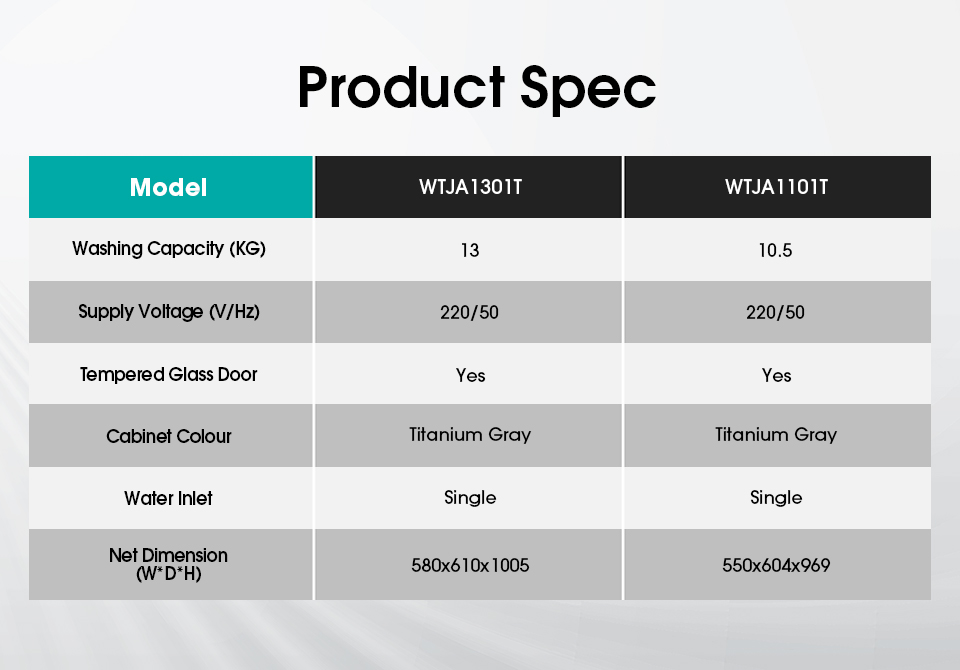 Product Spec

| Model | WTJA1301T | WTJA1101T |
|---|---|---|
| Washing Capacity (KG) | 13 | 10.5 |
| Supply Voltage (V/Hz) | 220/50 | 220/50 |
| Tempered Glass Door | Yes | Yes |
| Cabinet Colour | Titanium Gray | Titanium Gray |
| Water Inlet | Single | Single |
| Net Dimension (W*D*H) | 580x610x1005 | 550x604x969 |